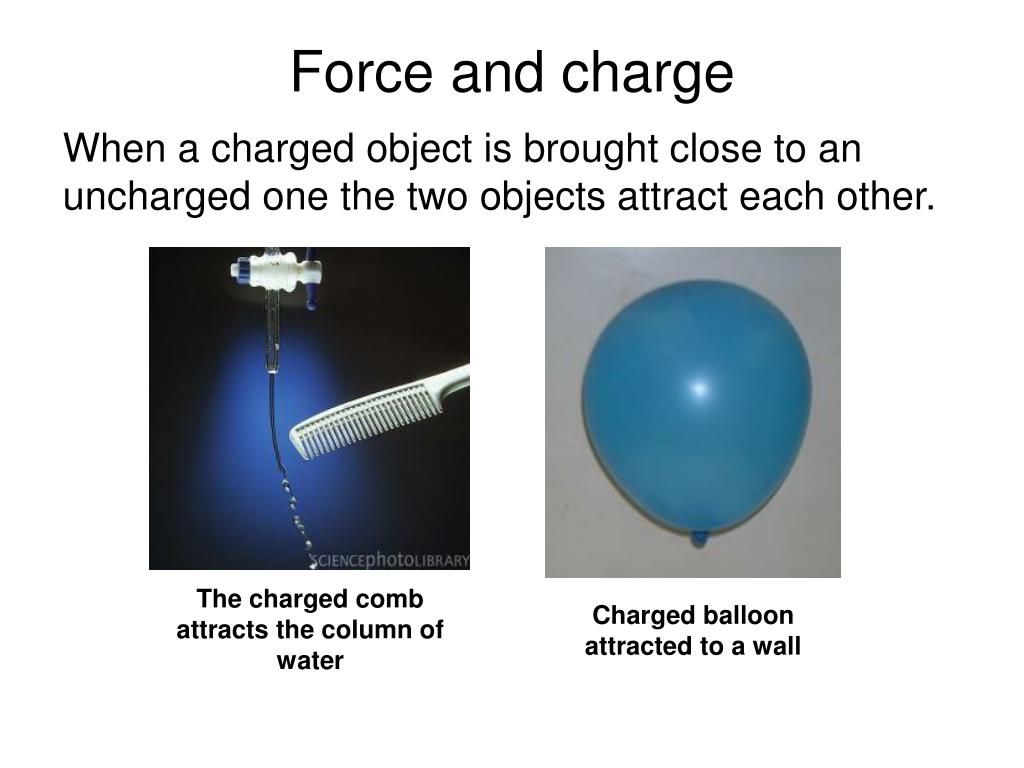 Force and charge

When a charged object is brought close to an uncharged one the two objects attract each other.

SCIENCEphotoLIBRARY

The charged comb attracts the column of water

Charged balloon attracted to a wall